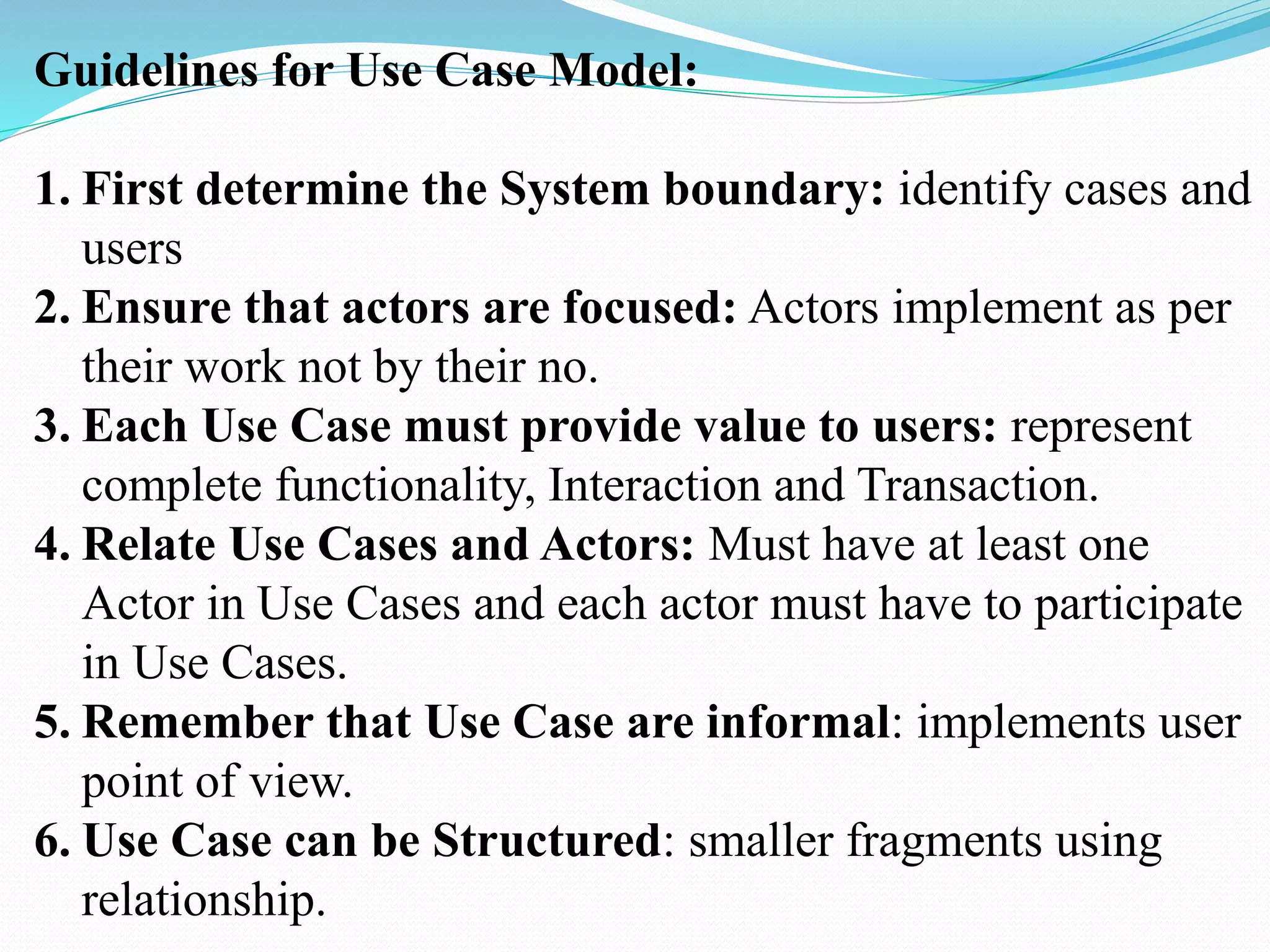 Guidelines for Use Case Model:

1. First determine the System boundary: identify cases and users
2. Ensure that actors are focused: Actors implement as per their work not by their no.
3. Each Use Case must provide value to users: represent complete functionality, Interaction and Transaction.
4. Relate Use Cases and Actors: Must have at least one Actor in Use Cases and each actor must have to participate in Use Cases.
5. Remember that Use Case are informal: implements user point of view.
6. Use Case can be Structured: smaller fragments using relationship.